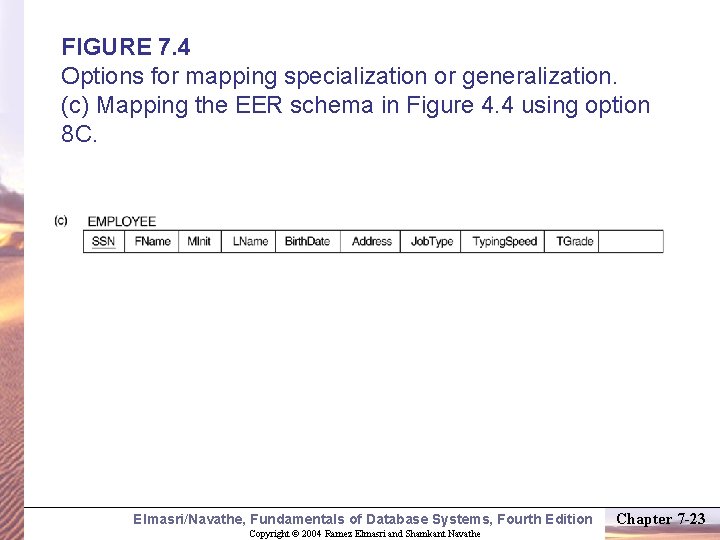 FIGURE 7.4
Options for mapping specialization or generalization.
(c) Mapping the EER schema in Figure 4.4 using option 8C.

(c) EMPLOYEE

| SSN | FName | MInit | LName | BirthDate | Address | JobType | TypingSpeed | TGrade | |
|---|---|---|---|---|---|---|---|---|---|

Elmasri/Navathe, Fundamentals of Database Systems, Fourth Edition
Chapter 7-23
Copyright © 2004 Ramez Elmasri and Shamkant Navathe